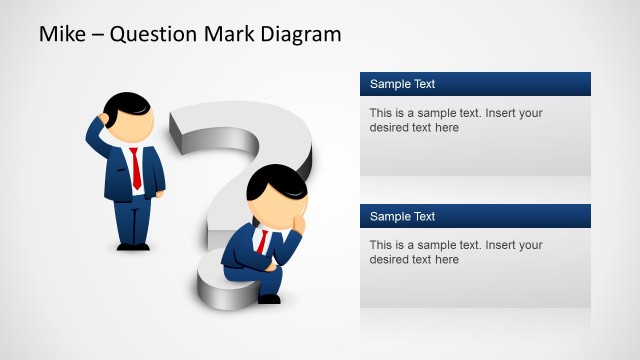 Mike – Question Mark Diagram

Sample Text

This is a sample text. Insert your desired text here

Sample Text

This is a sample text. Insert your desired text here